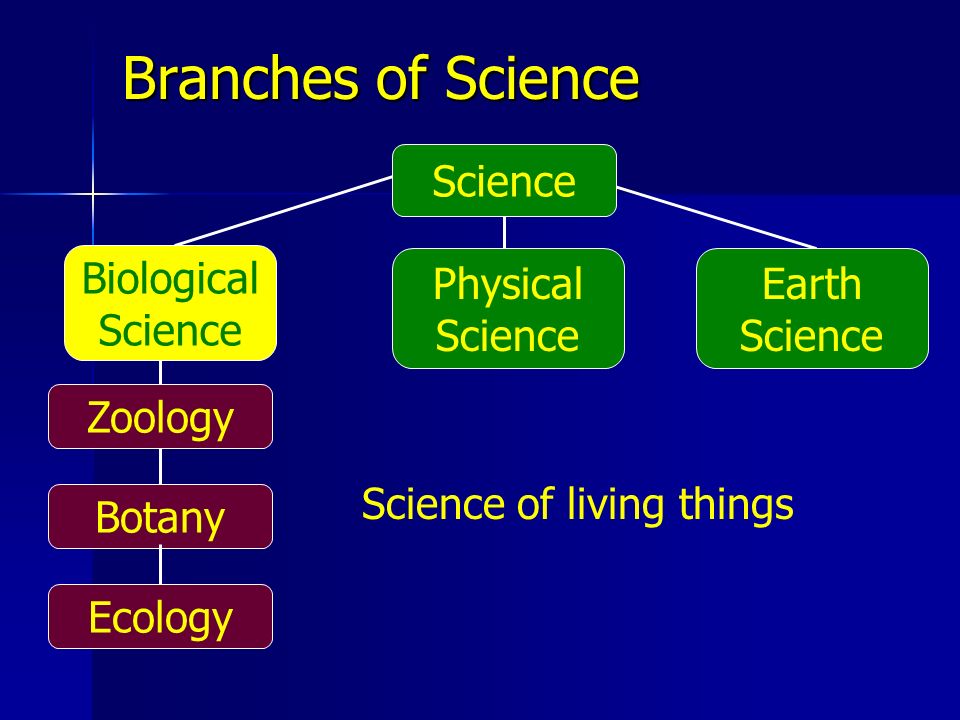 Branches of Science

Science

Biological Science

Physical Science

Earth Science

Zoology

Botany

Ecology

Science of living things